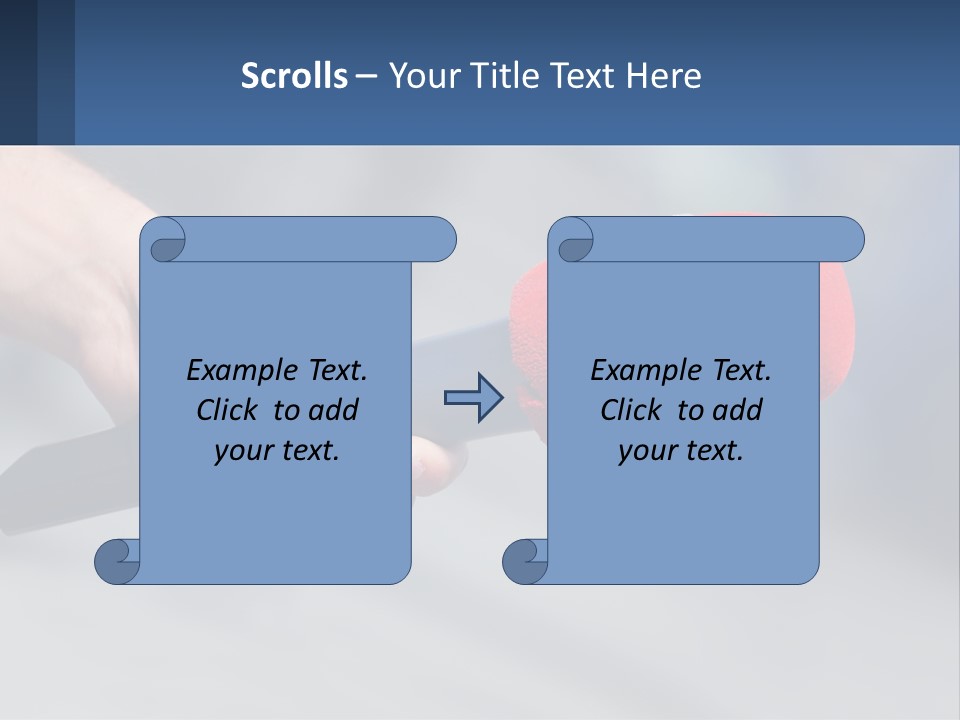 Scrolls – Your Title Text Here

Example Text. Click to add your text.

Example Text. Click to add your text.